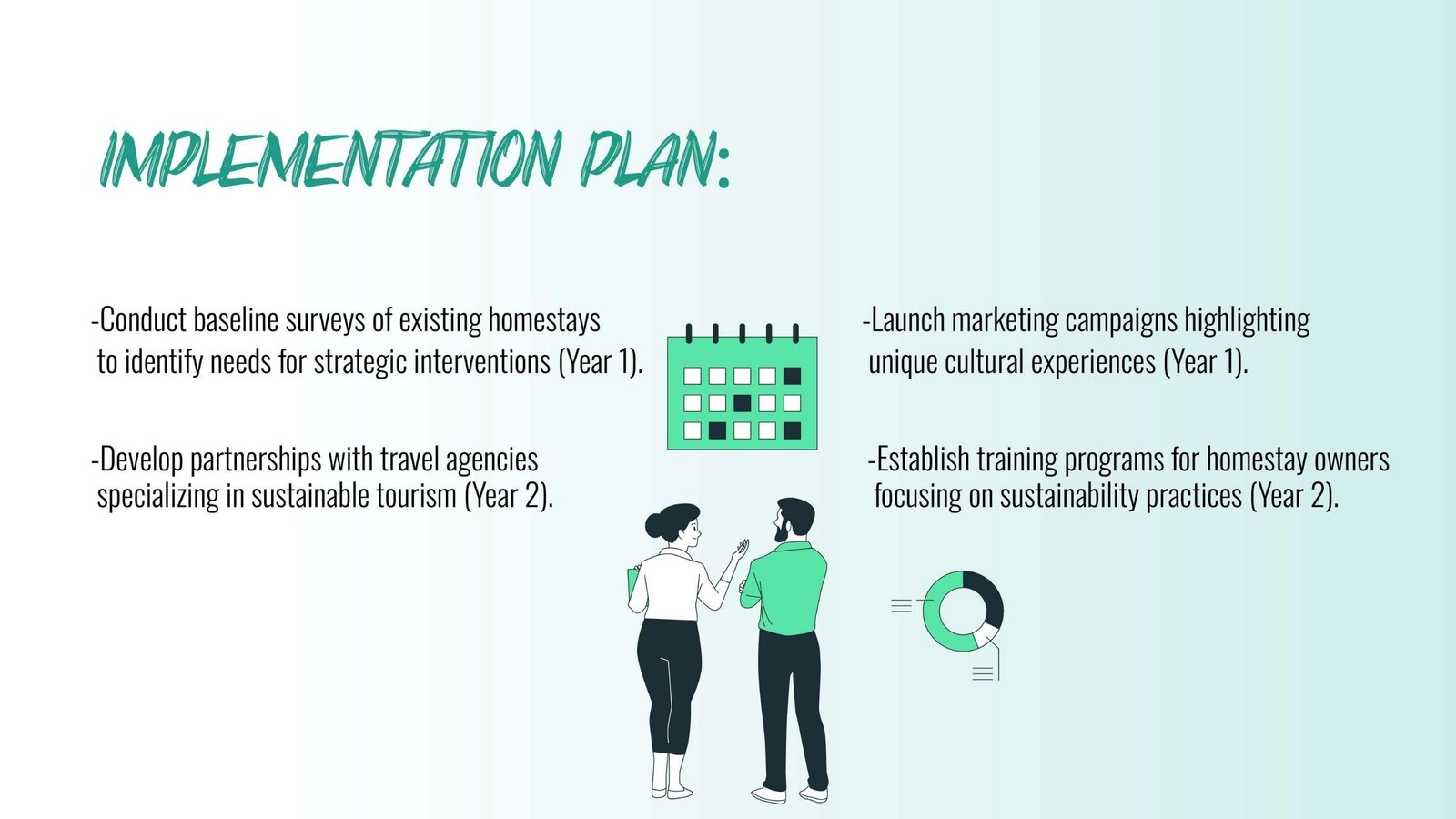 IMPLEMENTATION PLAN:

-Conduct baseline surveys of existing homestays to identify needs for strategic interventions (Year 1).

-Develop partnerships with travel agencies specializing in sustainable tourism (Year 2).

-Launch marketing campaigns highlighting unique cultural experiences (Year 1).

-Establish training programs for homestay owners focusing on sustainability practices (Year 2).